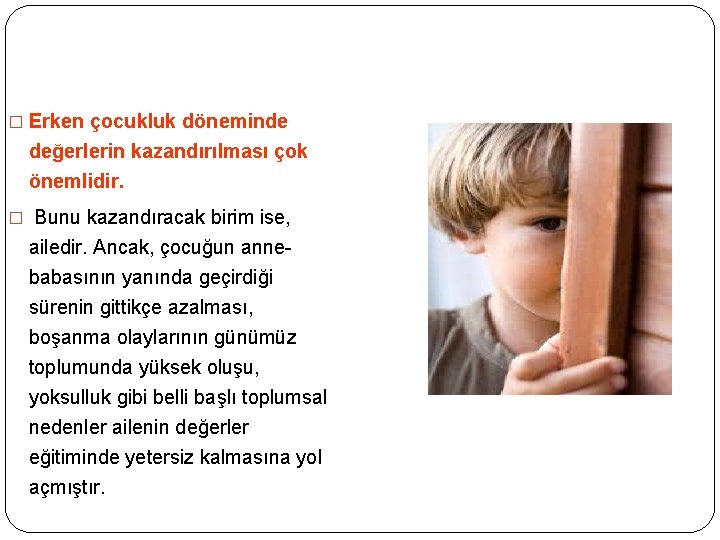 □ Erken çocukluk döneminde değerlerin kazandırılması çok önemlidir.

□ Bunu kazandıracak birim ise, ailedir. Ancak, çocuğun anne-babasının yanında geçirdiği sürenin gittikçe azalması, boşanma olaylarının günümüz toplumunda yüksek oluşu, yoksulluk gibi belli başlı toplumsal nedenler ailenin değerler eğitiminde yetersiz kalmasına yol açmıştır.